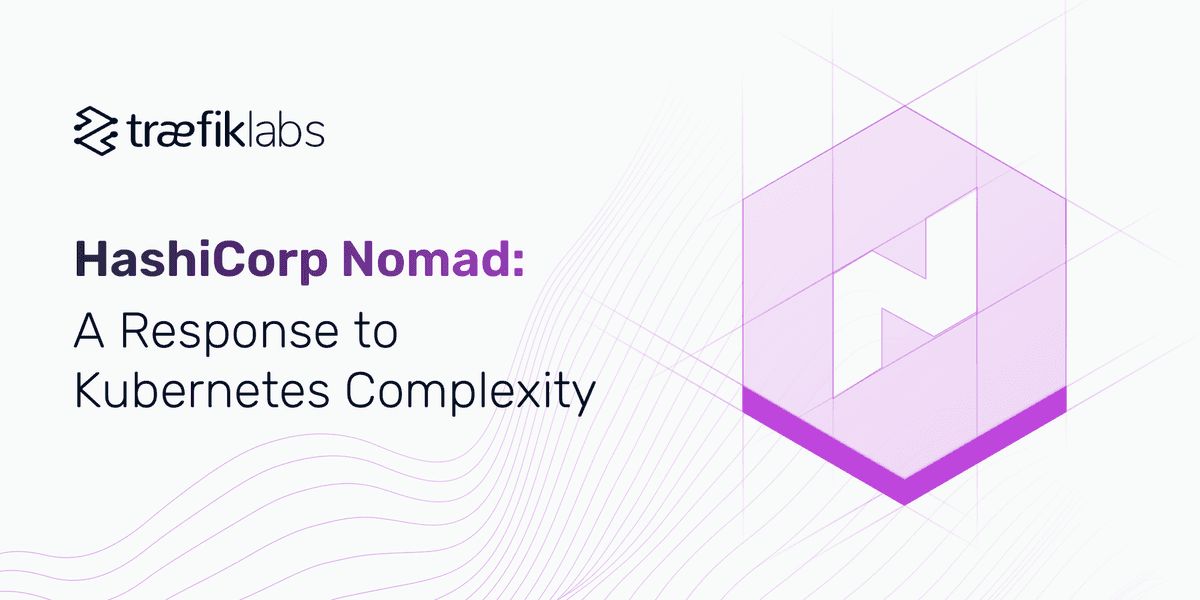 træfiklabs

HashiCorp Nomad:
A Response to Kubernetes Complexity